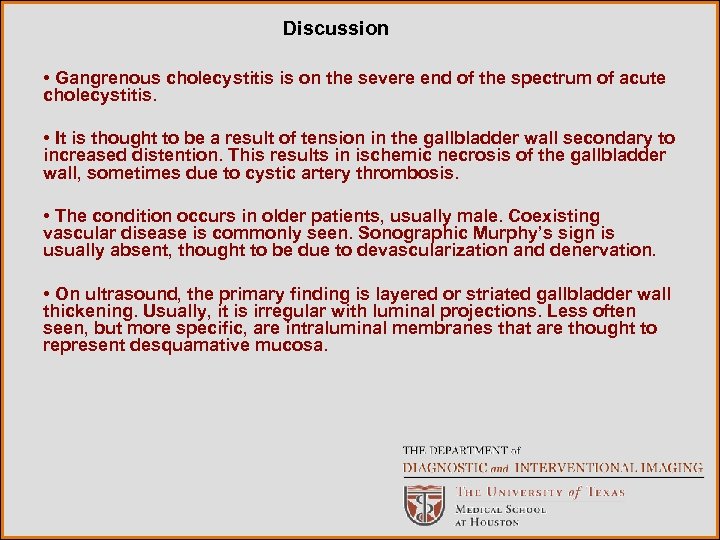 Discussion

• Gangrenous cholecystitis is on the severe end of the spectrum of acute cholecystitis.

• It is thought to be a result of tension in the gallbladder wall secondary to increased distention. This results in ischemic necrosis of the gallbladder wall, sometimes due to cystic artery thrombosis.

• The condition occurs in older patients, usually male. Coexisting vascular disease is commonly seen. Sonographic Murphy's sign is usually absent, thought to be due to devascularization and denervation.

• On ultrasound, the primary finding is layered or striated gallbladder wall thickening. Usually, it is irregular with luminal projections. Less often seen, but more specific, are intraluminal membranes that are thought to represent desquamative mucosa.

THE DEPARTMENT of
DIAGNOSTIC and INTERVENTIONAL IMAGING
THE UNIVERSITY of TEXAS
MEDICAL SCHOOL
AT HOUSTON